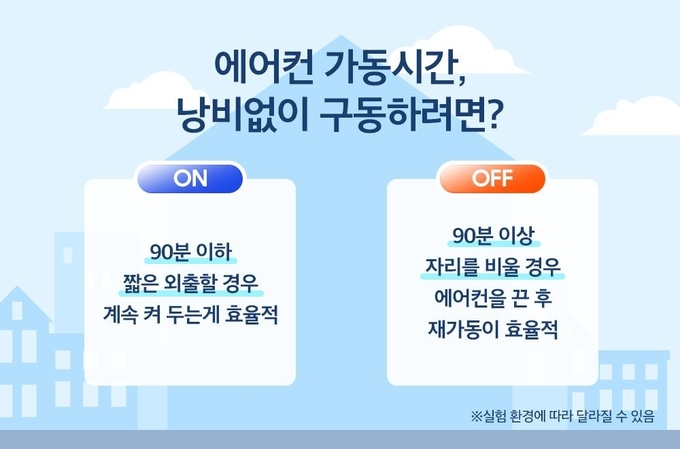 에어컨 가동시간,
낭비없이 구동하려면?

ON

90분 이하
짧은 외출할 경우
계속 켜 두는게 효율적

OFF

90분 이상
자리를 비울 경우
에어컨을 끈 후
재가동이 효율적

※실험 환경에 따라 달라질 수 있음